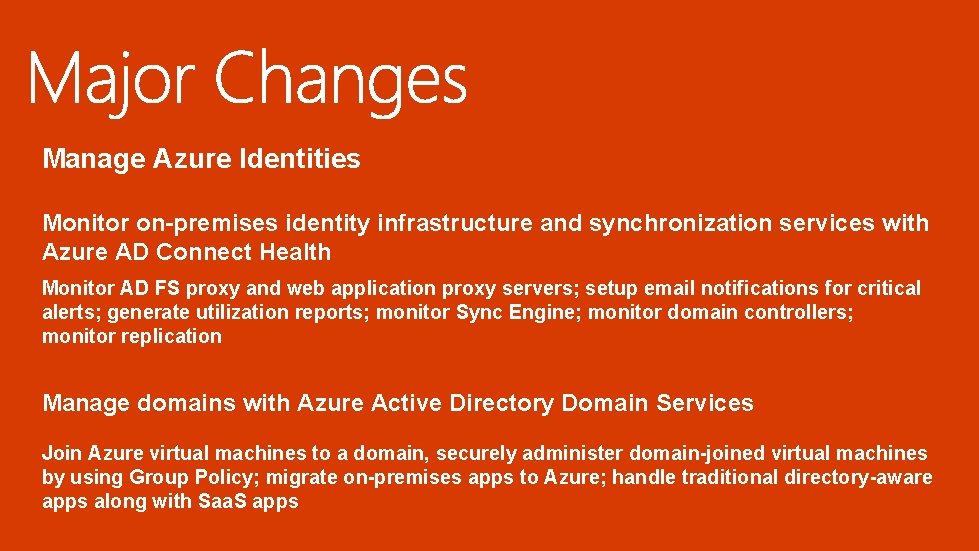 Major Changes

Manage Azure Identities

Monitor on-premises identity infrastructure and synchronization services with Azure AD Connect Health

Monitor AD FS proxy and web application proxy servers; setup email notifications for critical alerts; generate utilization reports; monitor Sync Engine; monitor domain controllers; monitor replication

Manage domains with Azure Active Directory Domain Services

Join Azure virtual machines to a domain, securely administer domain-joined virtual machines by using Group Policy; migrate on-premises apps to Azure; handle traditional directory-aware apps along with SaaS apps